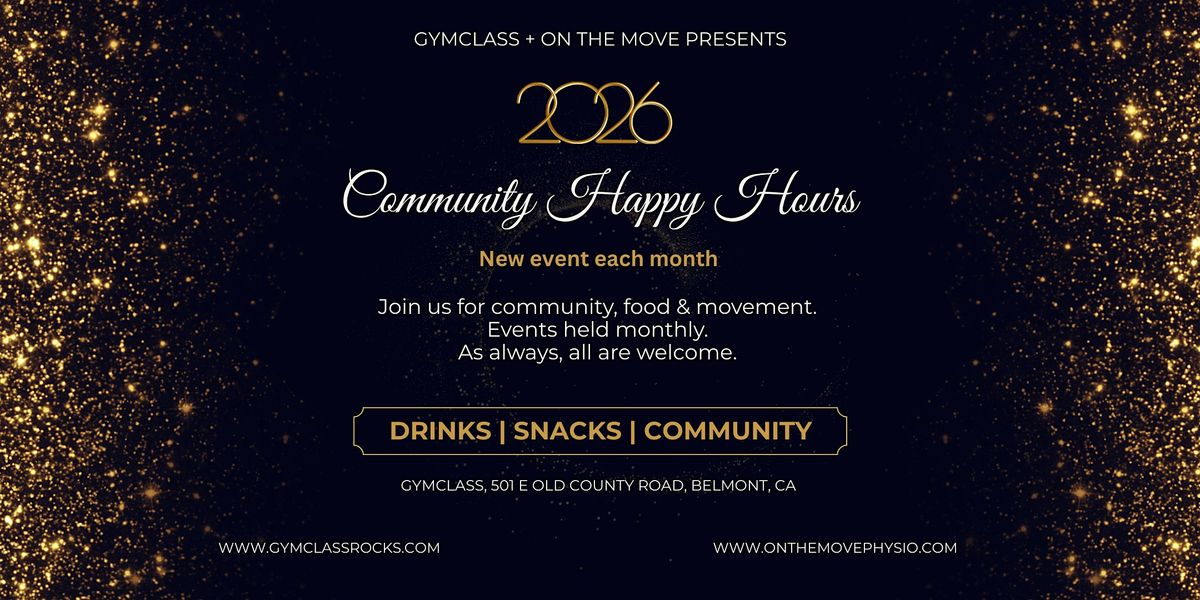 GYMCLASS + ON THE MOVE PRESENTS

2026

Community Happy Hours

New event each month

Join us for community, food & movement.
Events held monthly.
As always, all are welcome.

DRINKS | SNACKS | COMMUNITY

GYMCLASS, 501 E OLD COUNTY ROAD, BELMONT, CA

WWW.GYMCLASSROCKS.COM

WWW.ONTHEMOVEPHYSIO.COM